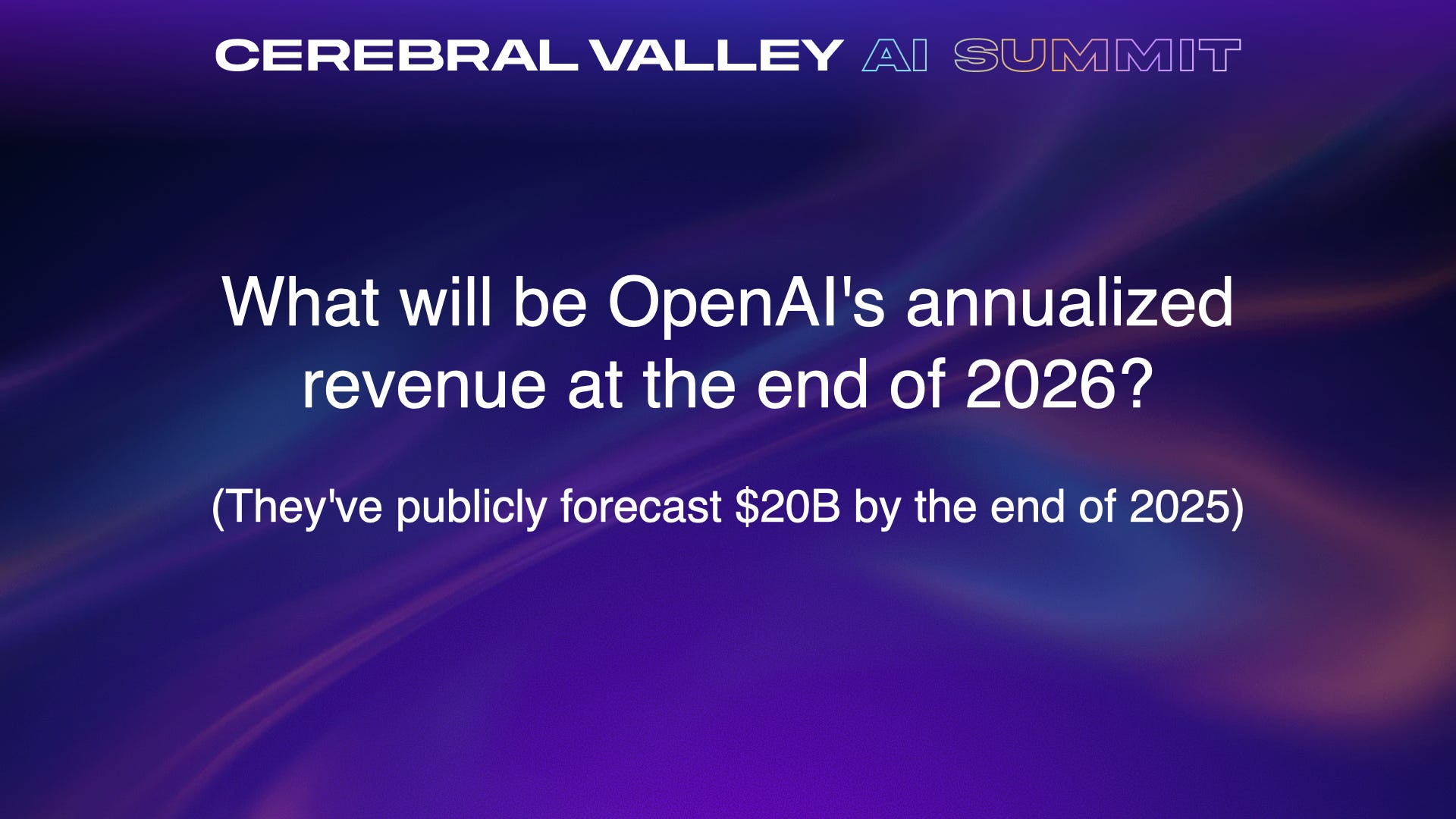 CEREBRAL VALLEY AI SUMMIT

What will be OpenAI's annualized revenue at the end of 2026?

(They've publicly forecast \$20B by the end of 2025)